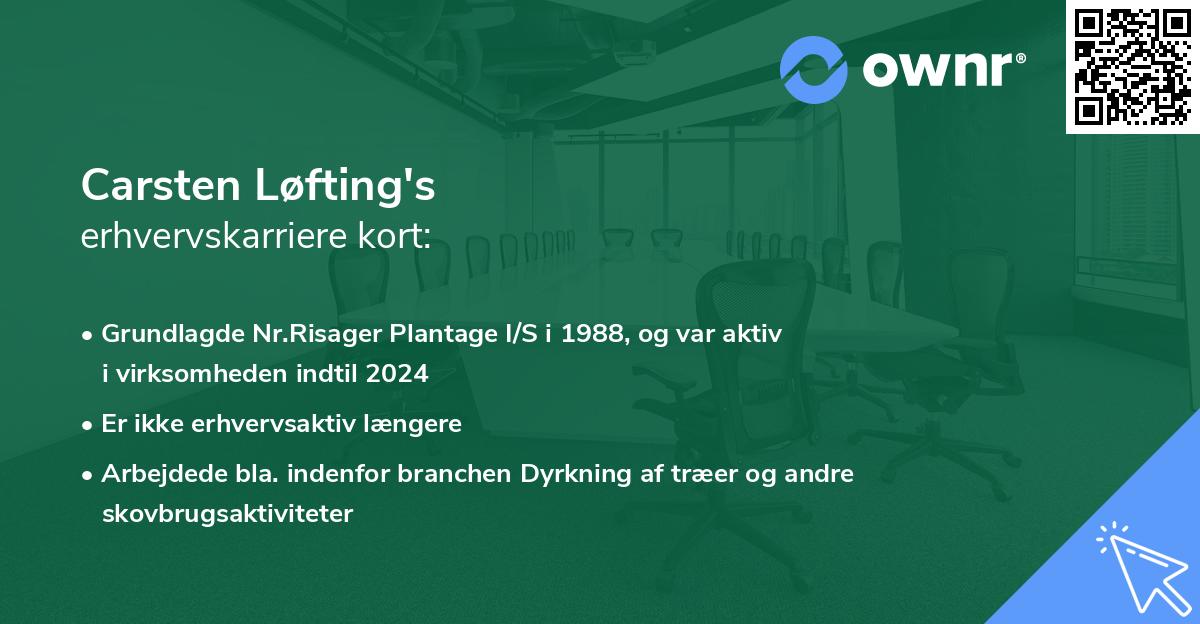 ownr®

Carsten Løfting's
erhvervskarriere kort:

• Grundlagde Nr.Risager Plantage I/S i 1988, og var aktiv i virksomheden indtil 2024

• Er ikke erhvervsaktiv længere

• Arbejdede bla. indenfor branchen Dyrkning af træer og andre skovbrugsaktiviteter